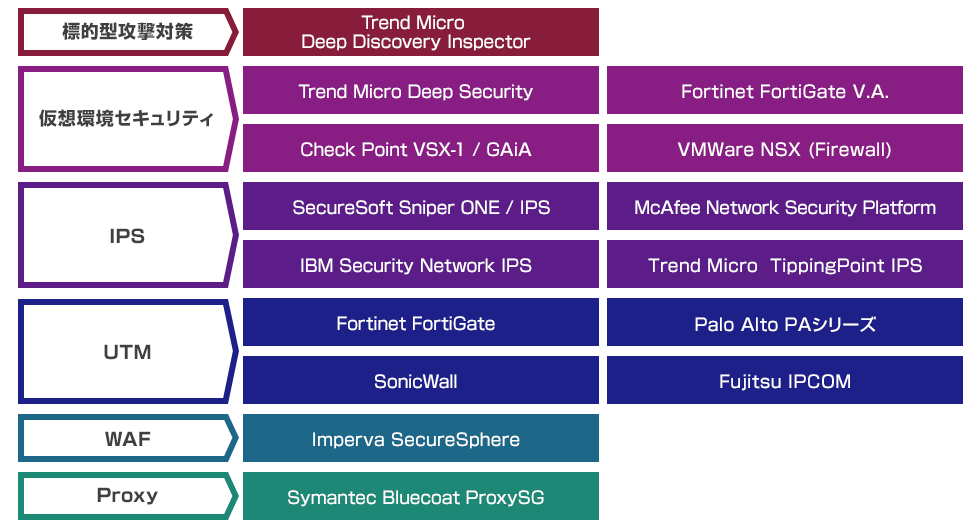 標的型攻撃対策

Trend Micro
Deep Discovery Inspector

仮想環境セキュリティ

Trend Micro Deep Security

Fortinet FortiGate V.A.

Check Point VSX-1 / GAiA

VMWare NSX (Firewall)

IPS

SecureSoft Sniper ONE / IPS

McAfee Network Security Platform

IBM Security Network IPS

Trend Micro TippingPoint IPS

UTM

Fortinet FortiGate

Palo Alto PAシリーズ

SonicWall

Fujitsu IPCOM

WAF

Imperva SecureSphere

Proxy

Symantec Bluecoat ProxySG